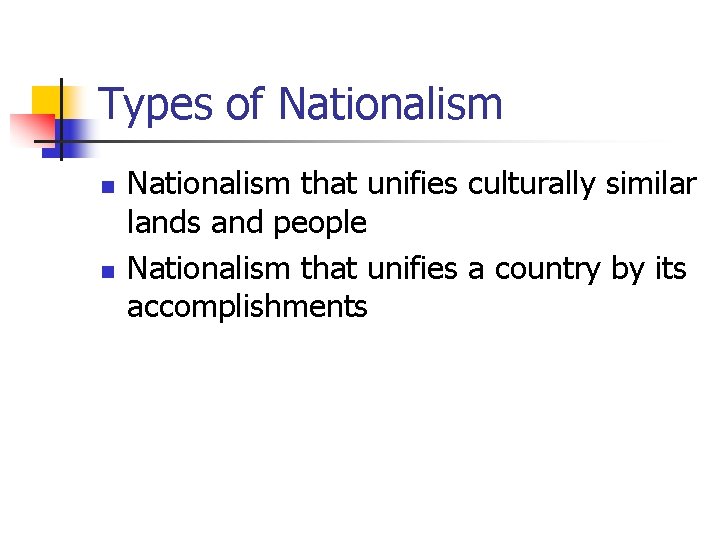 Types of Nationalism

- Nationalism that unifies culturally similar lands and people
- Nationalism that unifies a country by its accomplishments